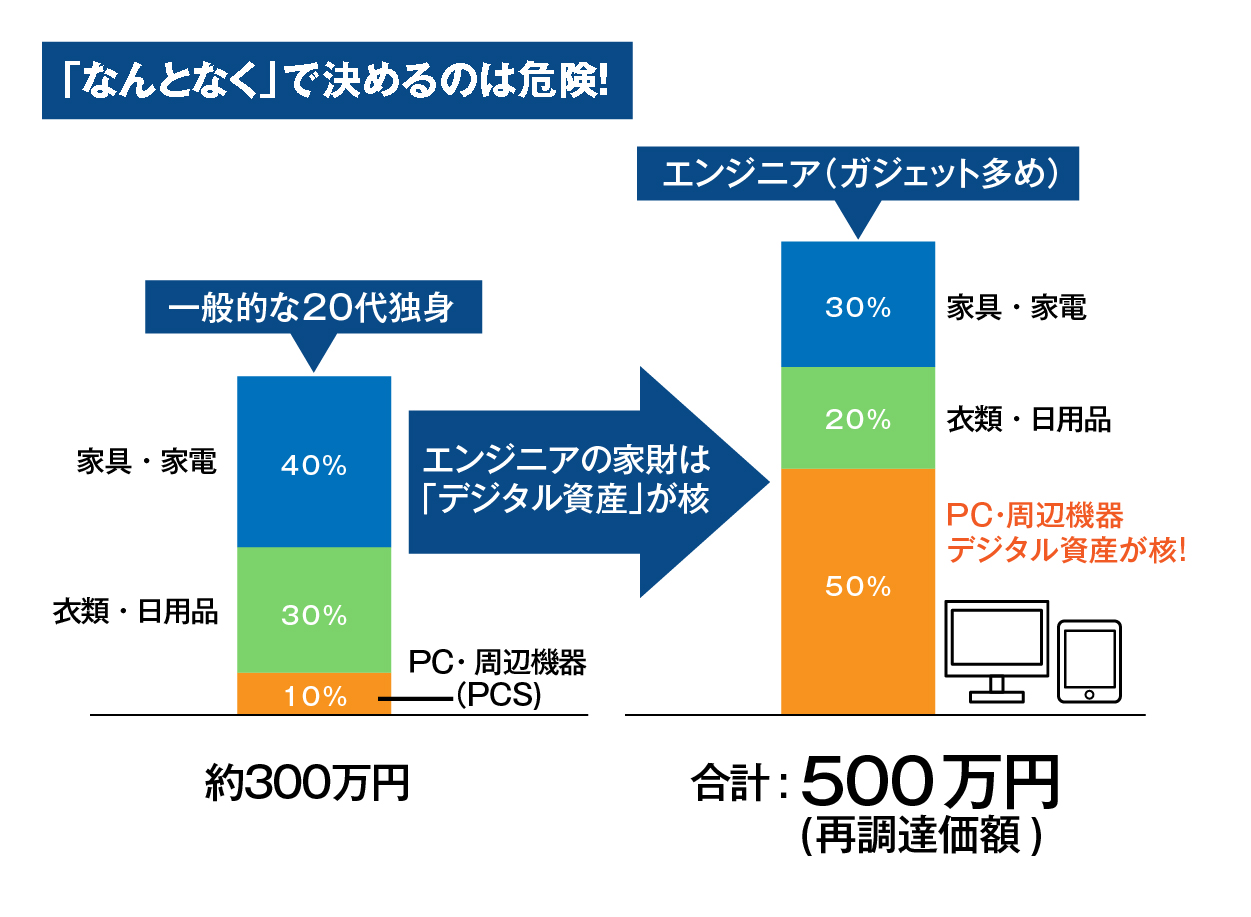 「なんとなく」で決めるのは危険!

一般的な20代独身

家具・家電 40%

衣類・日用品 30%

10% PC・周辺機器 (PCS)

約300万円

エンジニアの家財は「デジタル資産」が核

エンジニア（ガジェット多め）

30% 家具・家電

20% 衣類・日用品

50% PC・周辺機器 デジタル資産が核!

合計：500万円 (再調達価額)